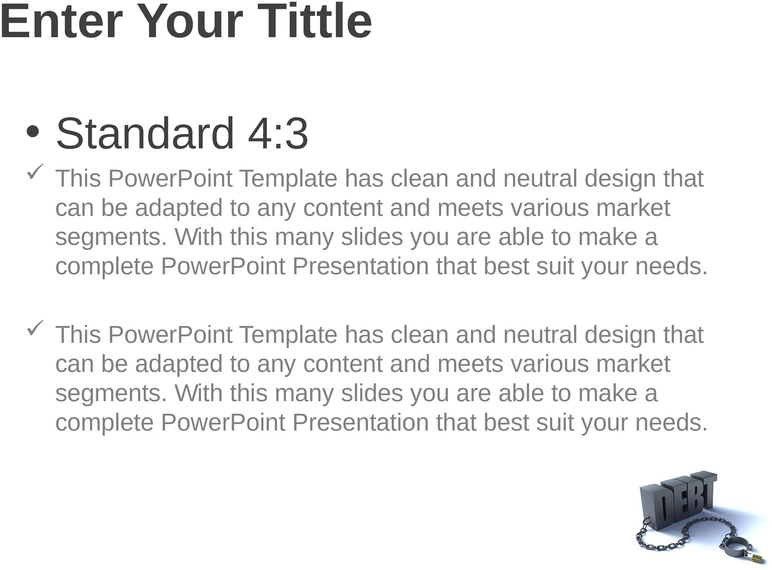 Enter Your Tittle

• Standard 4:3

✓ This PowerPoint Template has clean and neutral design that can be adapted to any content and meets various market segments. With this many slides you are able to make a complete PowerPoint Presentation that best suit your needs.

✓ This PowerPoint Template has clean and neutral design that can be adapted to any content and meets various market segments. With this many slides you are able to make a complete PowerPoint Presentation that best suit your needs.

DEBT